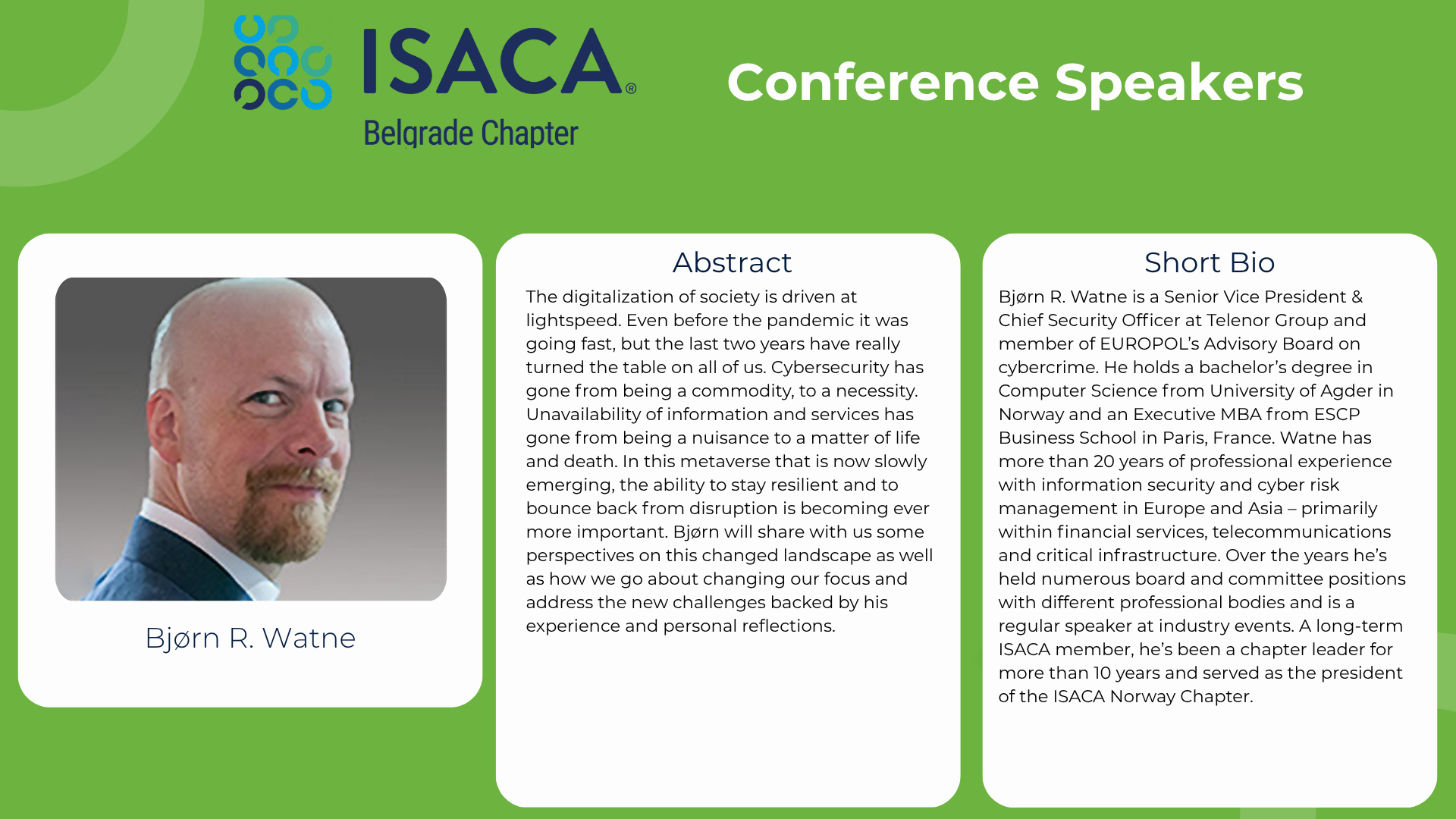 ISACA®
Belgrade Chapter

Conference Speakers

Bjørn R. Watne

Abstract

The digitalization of society is driven at lightspeed. Even before the pandemic it was going fast, but the last two years have really turned the table on all of us. Cybersecurity has gone from being a commodity, to a necessity. Unavailability of information and services has gone from being a nuisance to a matter of life and death. In this metaverse that is now slowly emerging, the ability to stay resilient and to bounce back from disruption is becoming ever more important. Bjørn will share with us some perspectives on this changed landscape as well as how we go about changing our focus and address the new challenges backed by his experience and personal reflections.

Short Bio

Bjørn R. Watne is a Senior Vice President & Chief Security Officer at Telenor Group and member of EUROPOL's Advisory Board on cybercrime. He holds a bachelor's degree in Computer Science from University of Agder in Norway and an Executive MBA from ESCP Business School in Paris, France. Watne has more than 20 years of professional experience with information security and cyber risk management in Europe and Asia – primarily within financial services, telecommunications and critical infrastructure. Over the years he's held numerous board and committee positions with different professional bodies and is a regular speaker at industry events. A long-term ISACA member, he's been a chapter leader for more than 10 years and served as the president of the ISACA Norway Chapter.